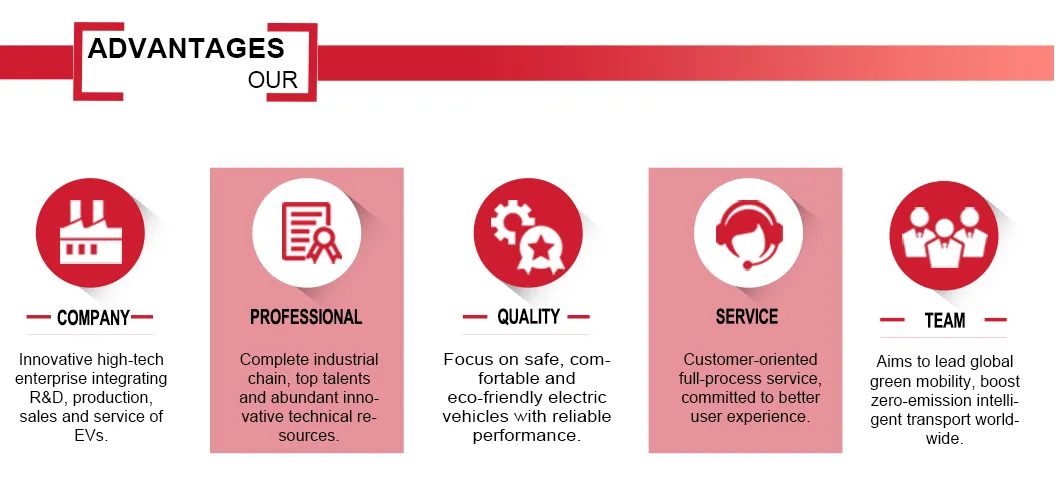 ADVANTAGES
OUR

COMPANY

Innovative high-tech enterprise integrating R&D, production, sales and service of EVs.

PROFESSIONAL

Complete industrial chain, top talents and abundant innovative technical resources.

QUALITY

Focus on safe, comfortable and eco-friendly electric vehicles with reliable performance.

SERVICE

Customer-oriented full-process service, committed to better user experience.

TEAM

Aims to lead global green mobility, boost zero-emission intelligent transport worldwide.